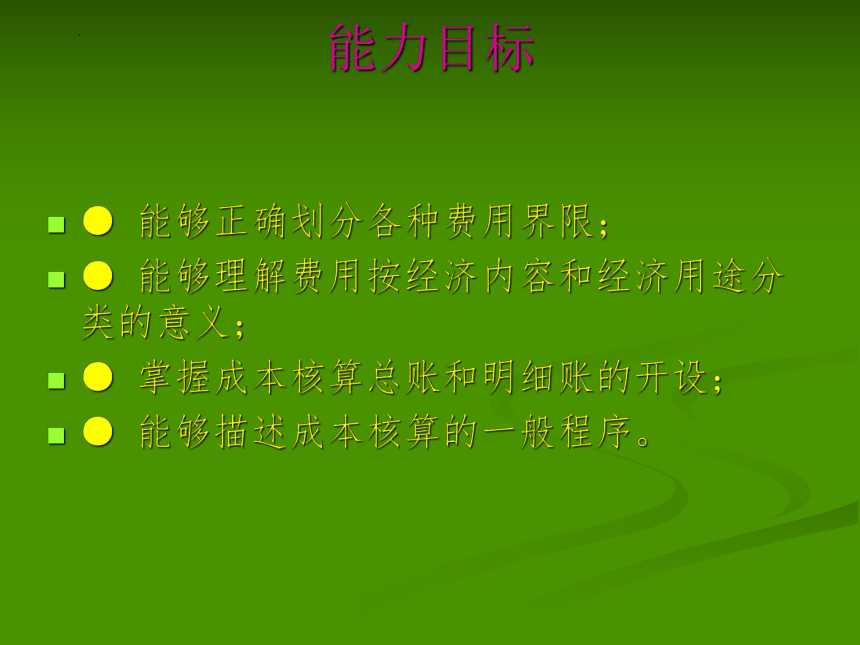 能力目标

● 能够正确划分各种费用界限；

● 能够理解费用按经济内容和经济用途分类的意义；

● 掌握成本核算总账和明细账的开设；

● 能够描述成本核算的一般程序。